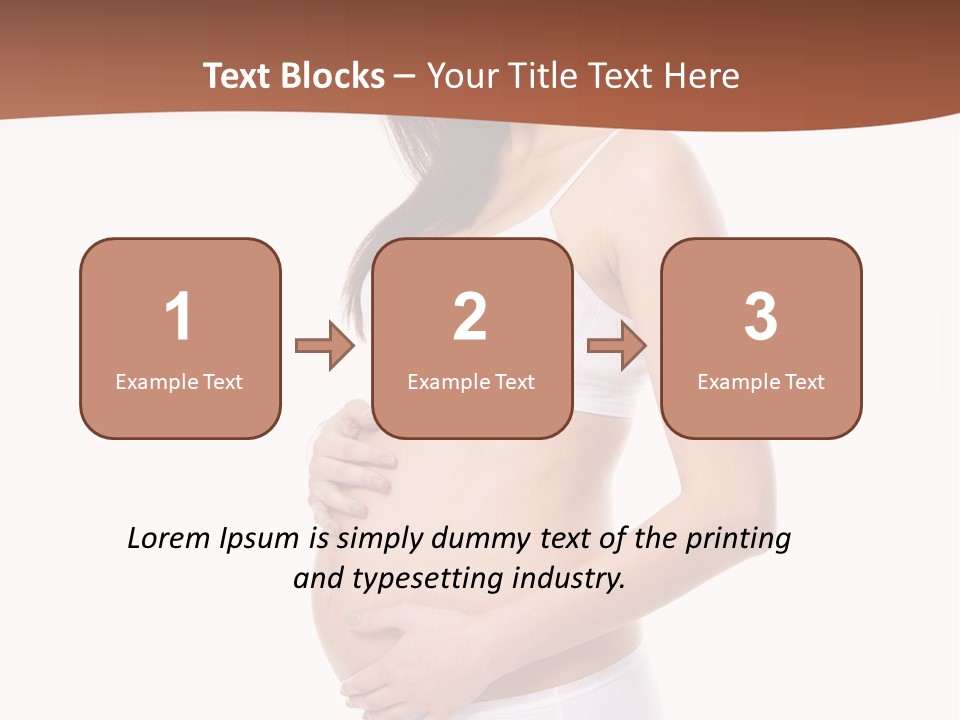 Text Blocks – Your Title Text Here

1
Example Text

2
Example Text

3
Example Text

Lorem Ipsum is simply dummy text of the printing and typesetting industry.